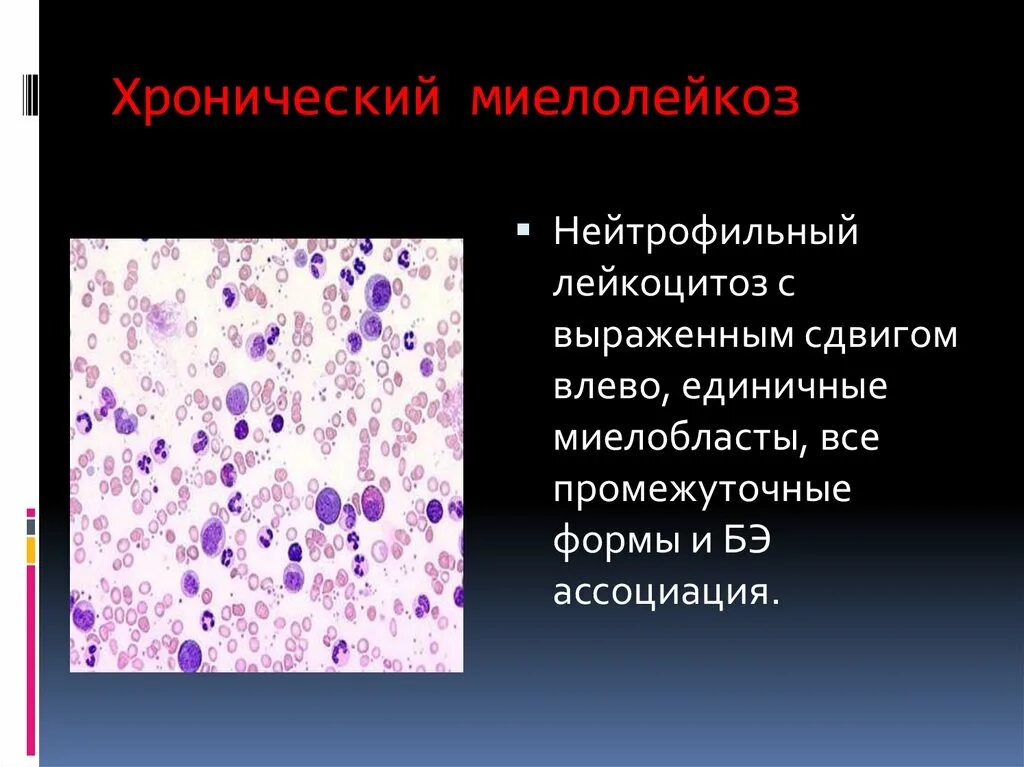 Хронический миелолейкоз

Нейтрофильный лейкоцитоз с выраженным сдвигом влево, единичные миелобласты, все промежуточные формы и БЭ ассоциация.